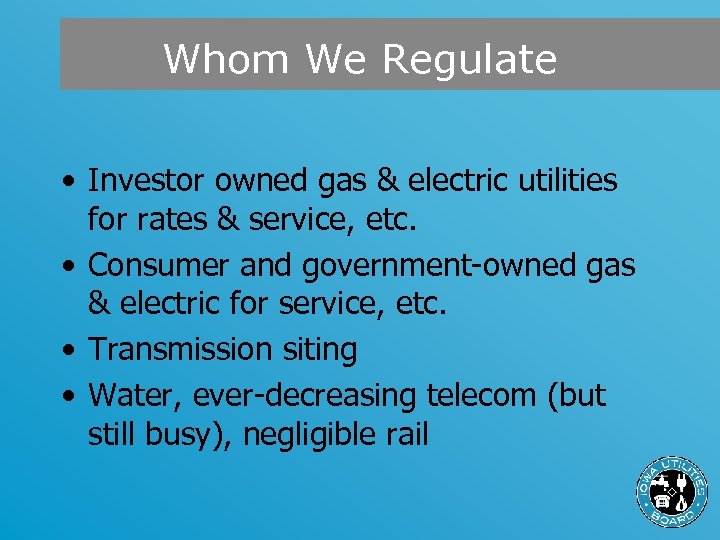 Whom We Regulate

• Investor owned gas & electric utilities for rates & service, etc.
• Consumer and government-owned gas & electric for service, etc.
• Transmission siting
• Water, ever-decreasing telecom (but still busy), negligible rail

IOWA UTILITIES BOARD